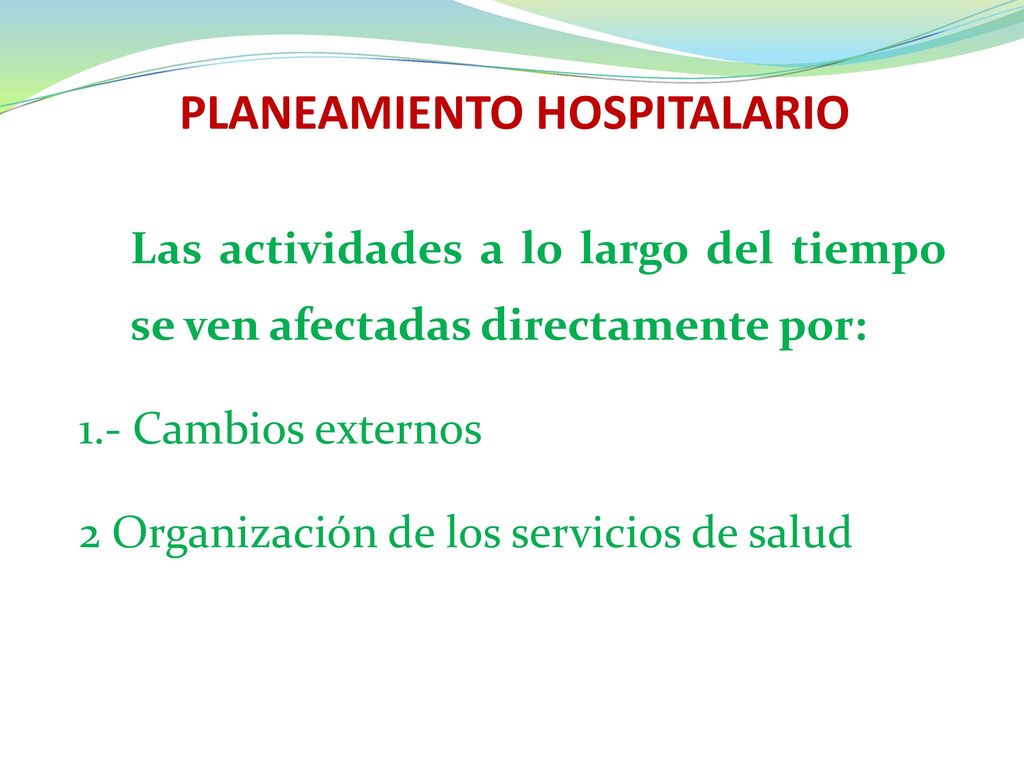 PLANEAMIENTO HOSPITALARIO

Las actividades a lo largo del tiempo se ven afectadas directamente por:

1.- Cambios externos

2 Organización de los servicios de salud